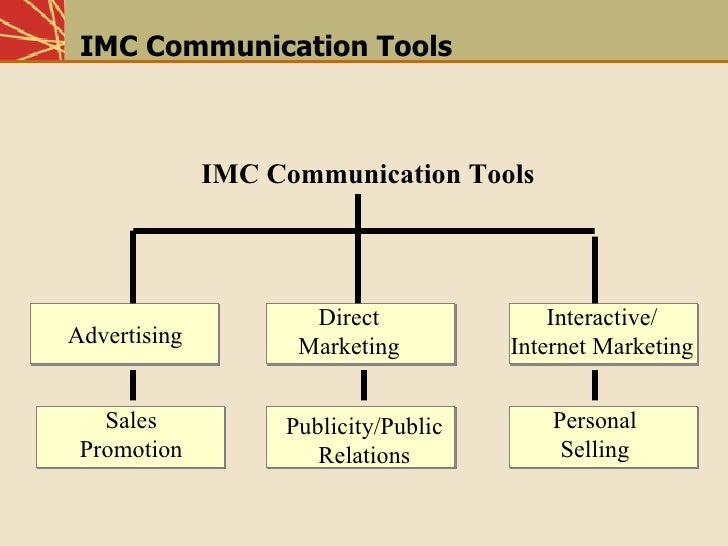 IMC Communication Tools

IMC Communication Tools

Advertising

Direct Marketing

Interactive/ Internet Marketing

Sales Promotion

Publicity/Public Relations

Personal Selling